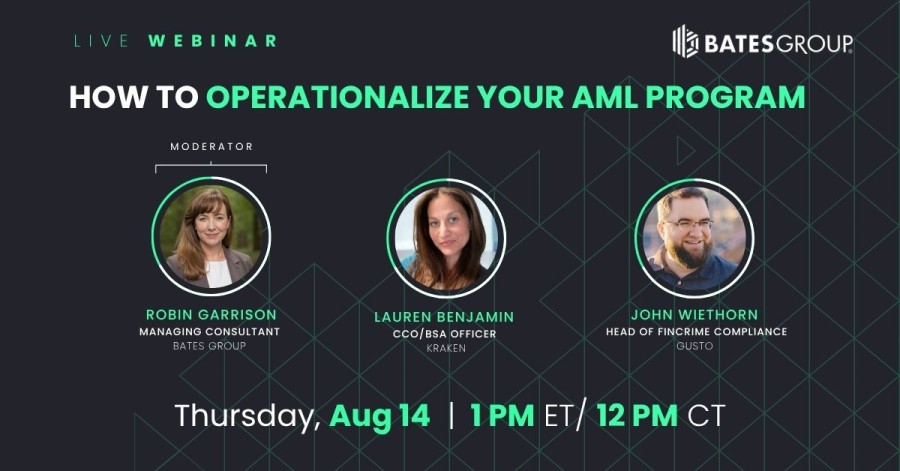 LIVE WEBINAR

BATESGROUP

HOW TO OPERATIONALIZE YOUR AML PROGRAM

MODERATOR

ROBIN GARRISON
MANAGING CONSULTANT
BATES GROUP

LAUREN BENJAMIN
CCO/BSA OFFICER
KRAKEN

JOHN WIETHORN
HEAD OF FINCRIME COMPLIANCE
GUSTO

Thursday, Aug 14 | 1 PM ET/ 12 PM CT